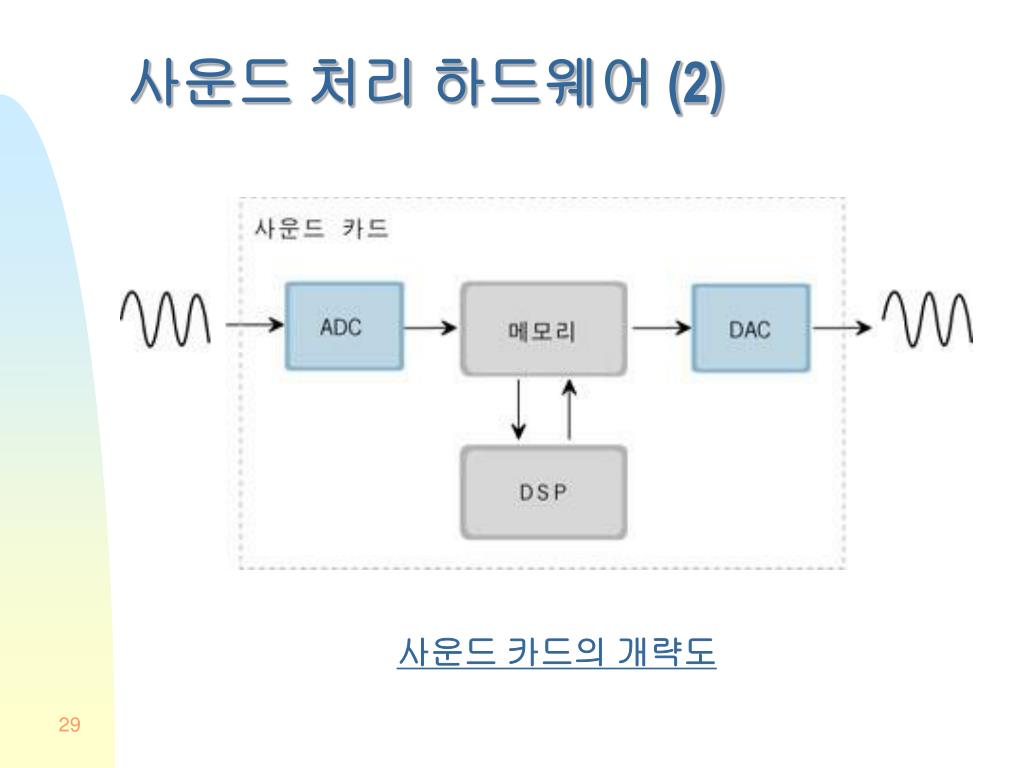 사운드 처리 하드웨어 (2)

사운드 카드

ADC

메모리

DAC

DSP

사운드 카드의 개략도

29